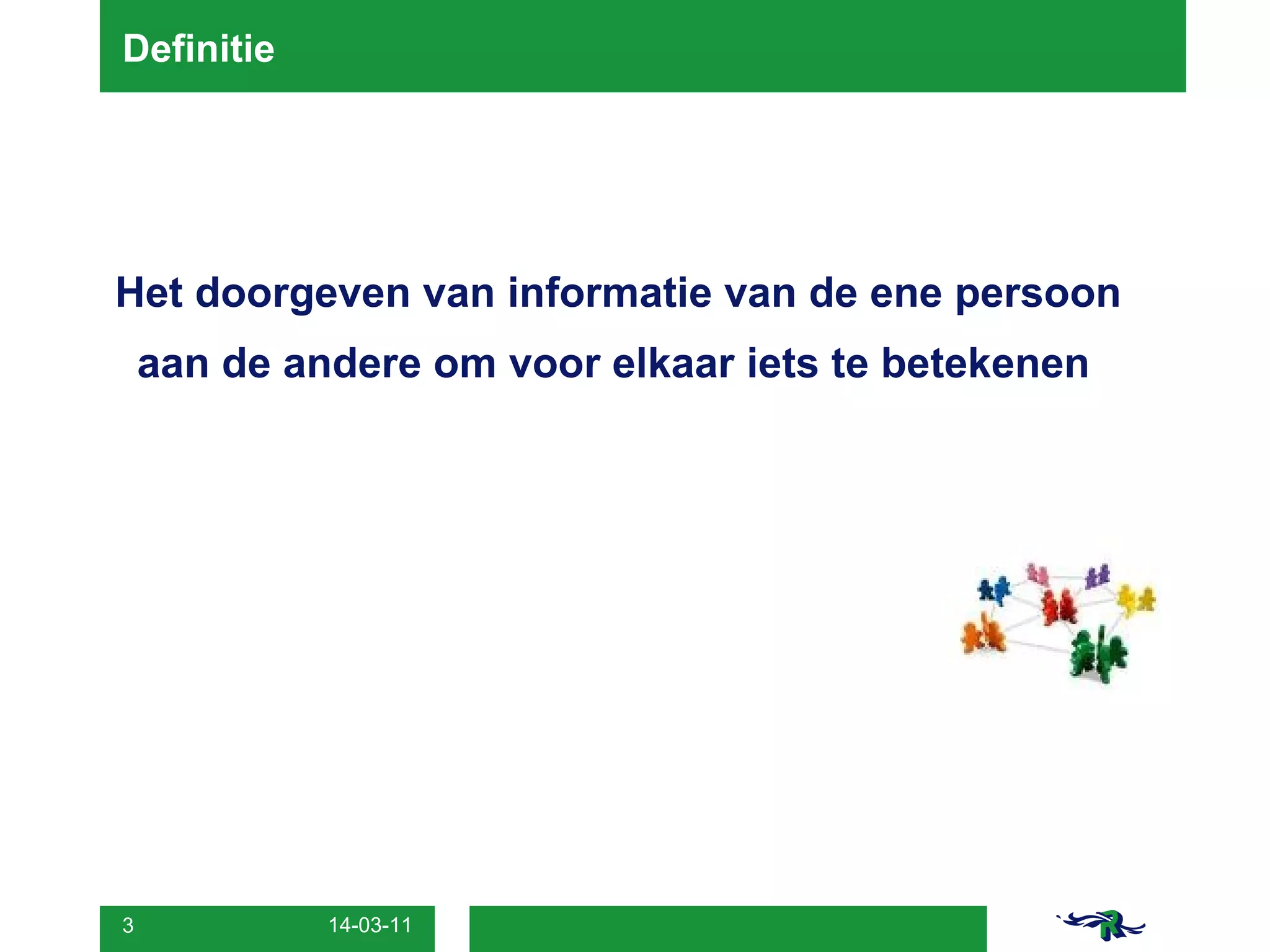 Definitie

Het doorgeven van informatie van de ene persoon aan de andere om voor elkaar iets te betekenen

3

14-03-11